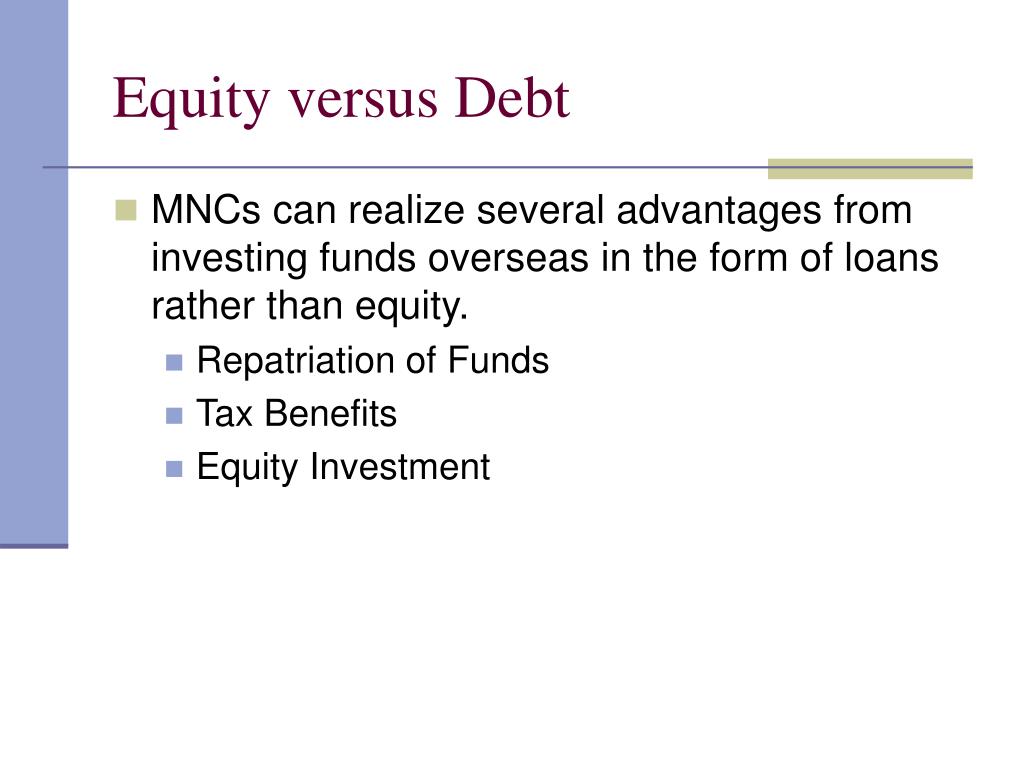 Equity versus Debt

MNCs can realize several advantages from investing funds overseas in the form of loans rather than equity.

Repatriation of Funds

Tax Benefits

Equity Investment